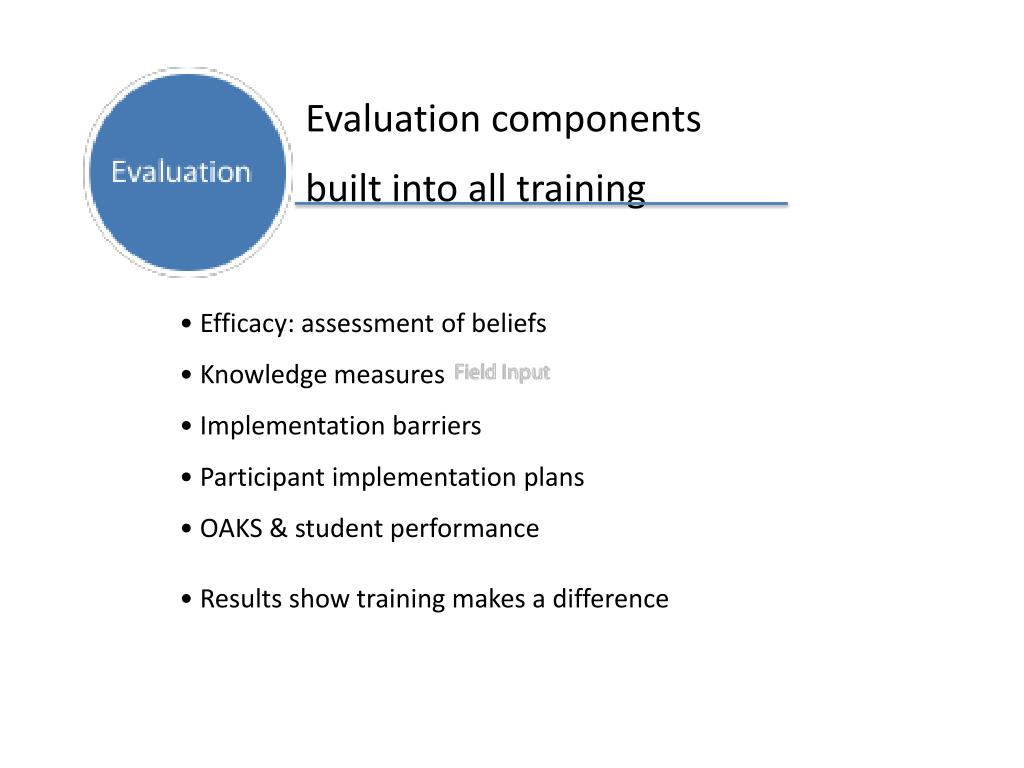 Evaluation

Evaluation components built into all training

• Efficacy: assessment of beliefs
• Knowledge measures
Field Input
• Implementation barriers
• Participant implementation plans
• OAKS & student performance

• Results show training makes a difference